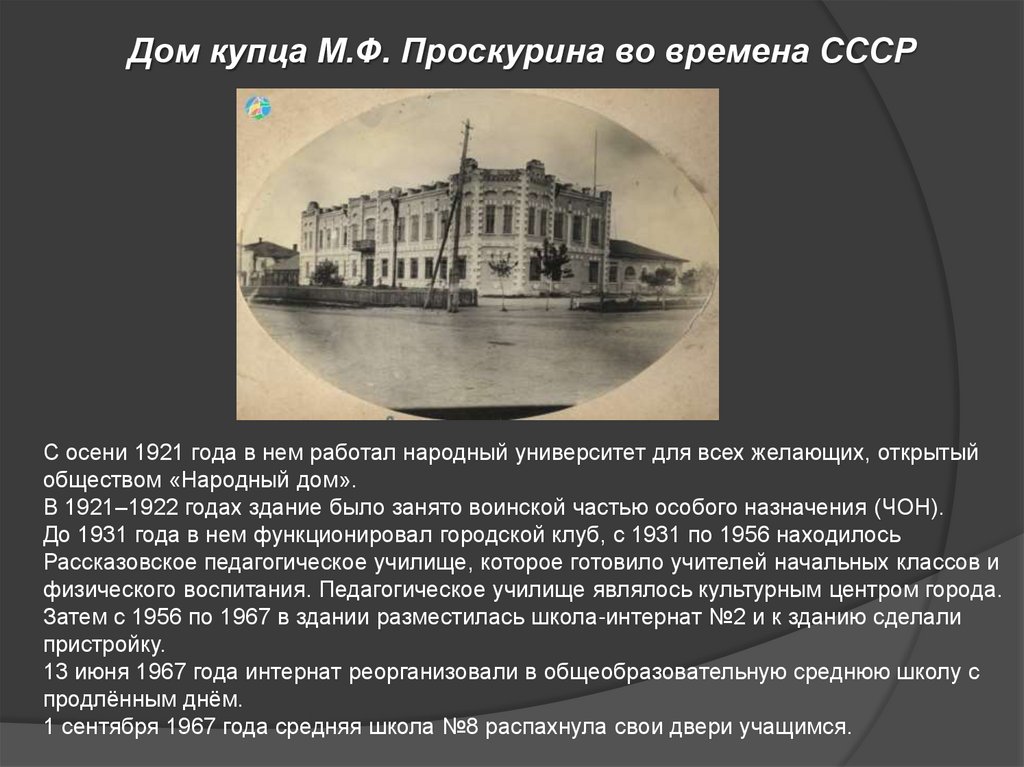 Дом купца М.Ф. Проскурина во времена СССР

С осени 1921 года в нем работал народный университет для всех желающих, открытый обществом «Народный дом».
В 1921–1922 годах здание было занято воинской частью особого назначения (ЧОН).
До 1931 года в нем функционировал городской клуб, с 1931 по 1956 находилось Рассказовское педагогическое училище, которое готовило учителей начальных классов и физического воспитания. Педагогическое училище являлось культурным центром города.
Затем с 1956 по 1967 в здании разместилась школа-интернат №2 и к зданию сделали пристройку.
13 июня 1967 года интернат реорганизовали в общеобразовательную среднюю школу с продлённым днём.
1 сентября 1967 года средняя школа №8 распахнула свои двери учащимся.